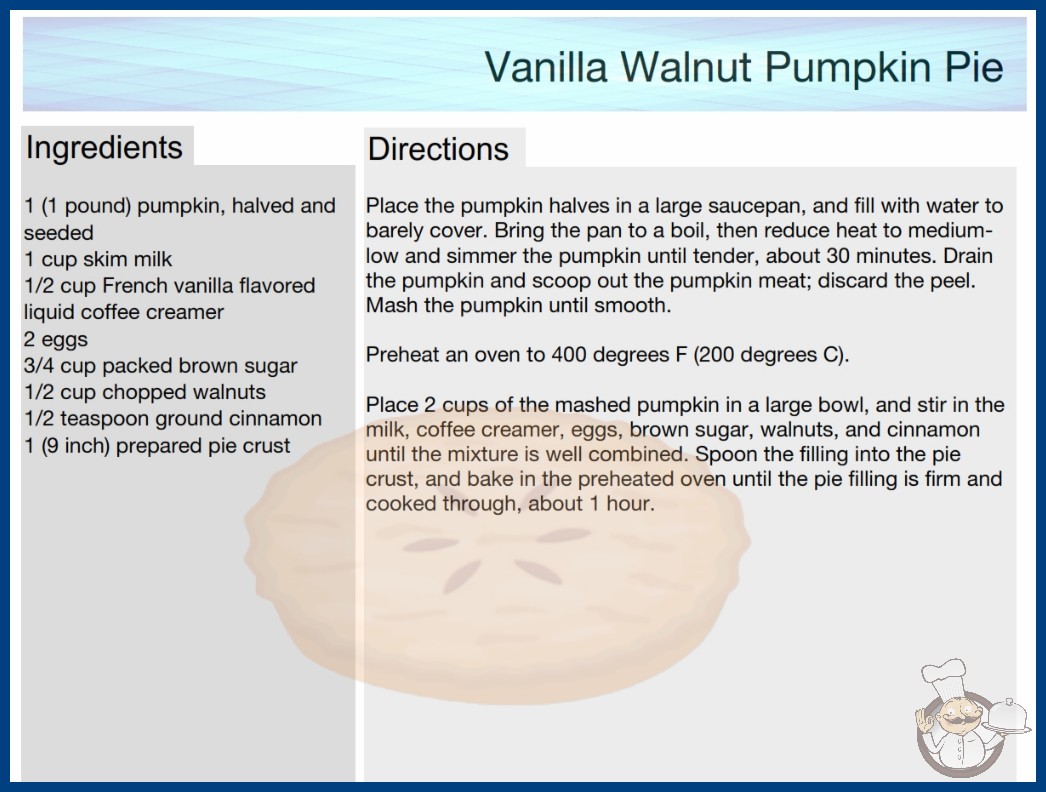 Vanilla Walnut Pumpkin Pie

Ingredients

1 (1 pound) pumpkin, halved and seeded
1 cup skim milk
1/2 cup French vanilla flavored liquid coffee creamer
2 eggs
3/4 cup packed brown sugar
1/2 cup chopped walnuts
1/2 teaspoon ground cinnamon
1 (9 inch) prepared pie crust

Directions

Place the pumpkin halves in a large saucepan, and fill with water to barely cover. Bring the pan to a boil, then reduce heat to medium-low and simmer the pumpkin until tender, about 30 minutes. Drain the pumpkin and scoop out the pumpkin meat; discard the peel. Mash the pumpkin until smooth.

Preheat an oven to 400 degrees F (200 degrees C).

Place 2 cups of the mashed pumpkin in a large bowl, and stir in the milk, coffee creamer, eggs, brown sugar, walnuts, and cinnamon until the mixture is well combined. Spoon the filling into the pie crust, and bake in the preheated oven until the pie filling is firm and cooked through, about 1 hour.